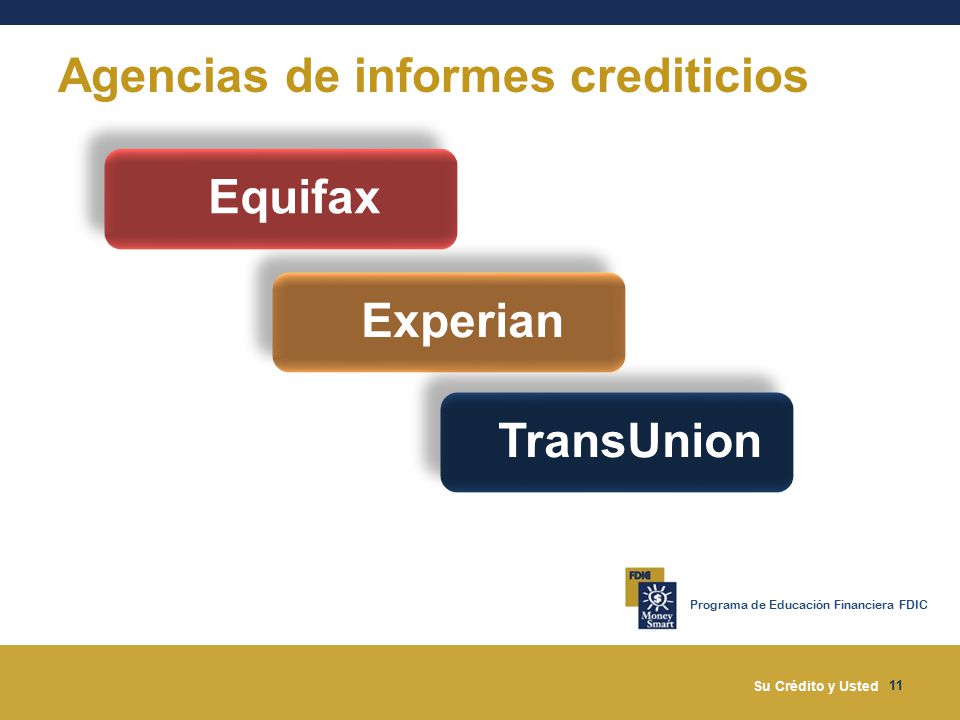 Agencias de informes crediticios

Equifax

Experian

TransUnion

FDIC

Money Smart

Programa de Educación Financiera FDIC

Su Crédito y Usted 11